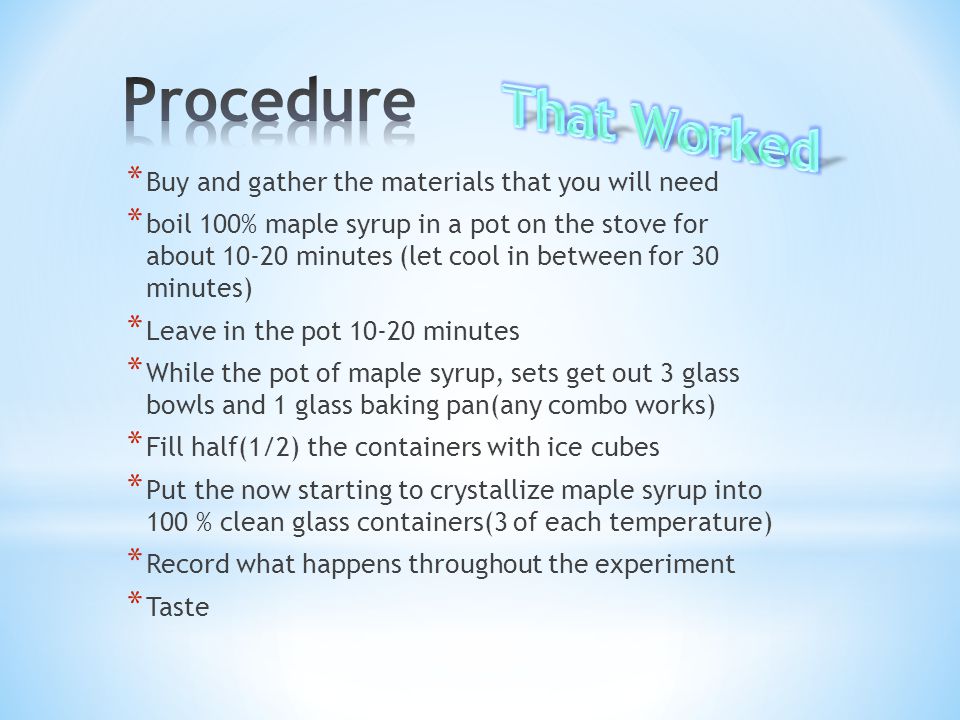 Procedure That Worked

* Buy and gather the materials that you will need
* boil 100% maple syrup in a pot on the stove for about 10-20 minutes (let cool in between for 30 minutes)
* Leave in the pot 10-20 minutes
* While the pot of maple syrup, sets get out 3 glass bowls and 1 glass baking pan(any combo works)
* Fill half(1/2) the containers with ice cubes
* Put the now starting to crystallize maple syrup into 100 % clean glass containers(3 of each temperature)
* Record what happens throughout the experiment
* Taste